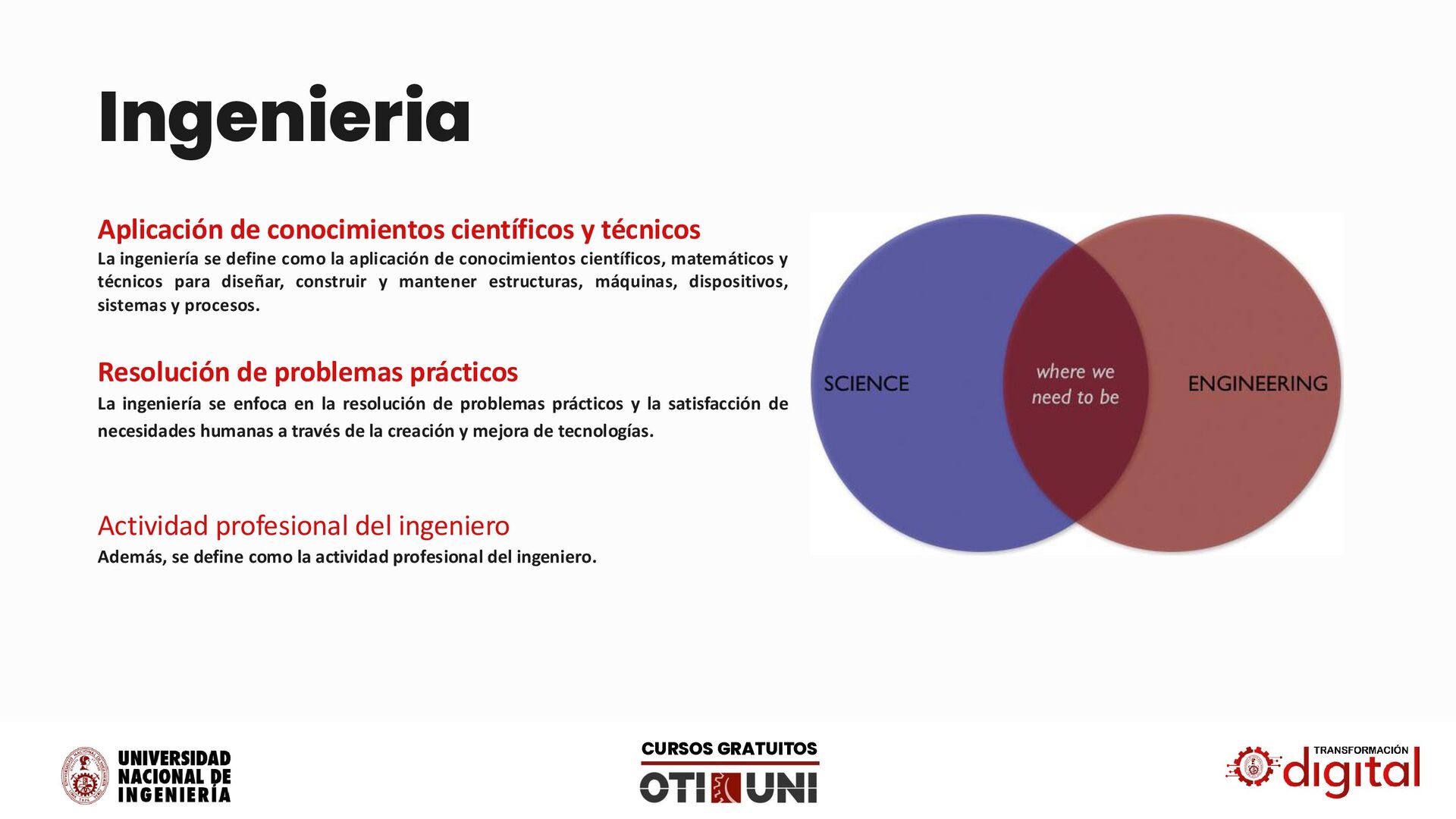 Ingenieria

Aplicación de conocimientos científicos y técnicos
La ingeniería se define como la aplicación de conocimientos científicos, matemáticos y técnicos para diseñar, construir y mantener estructuras, máquinas, dispositivos, sistemas y procesos.

Resolución de problemas prácticos
La ingeniería se enfoca en la resolución de problemas prácticos y la satisfacción de necesidades humanas a través de la creación y mejora de tecnologías.

Actividad profesional del ingeniero
Además, se define como la actividad profesional del ingeniero.

SCIENCE
where we need to be
ENGINEERING

UNIVERSIDAD NACIONAL DE INGENIERÍA

CURSOS GRATUITOS
OTI UNI

TRANSFORMACIÓN
digital